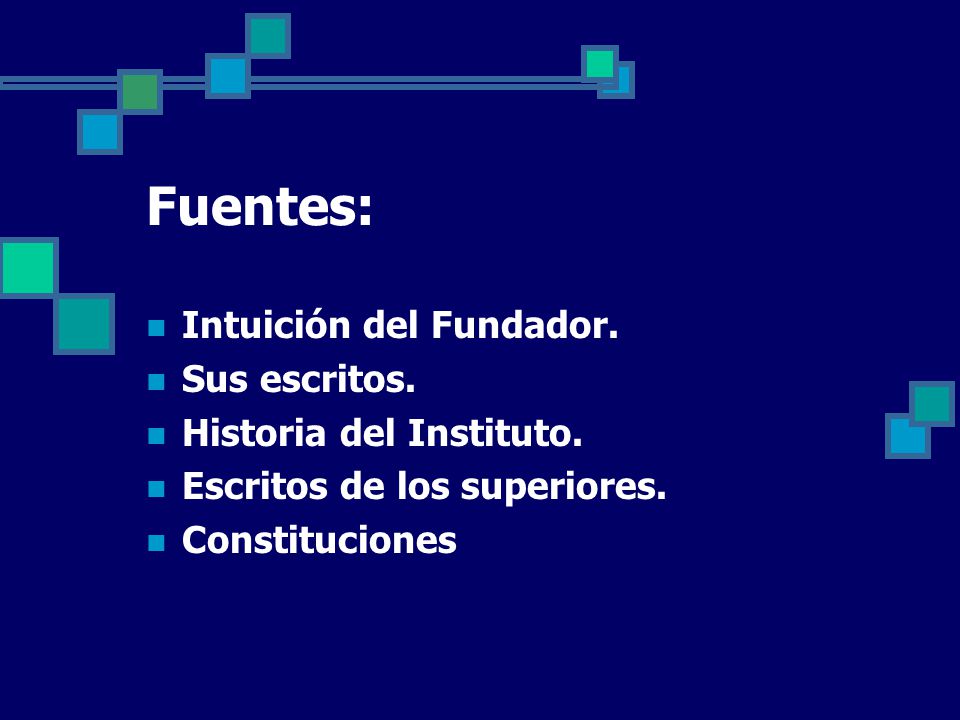 Fuentes:

- Intuición del Fundador.
- Sus escritos.
- Historia del Instituto.
- Escritos de los superiores.
- Constituciones